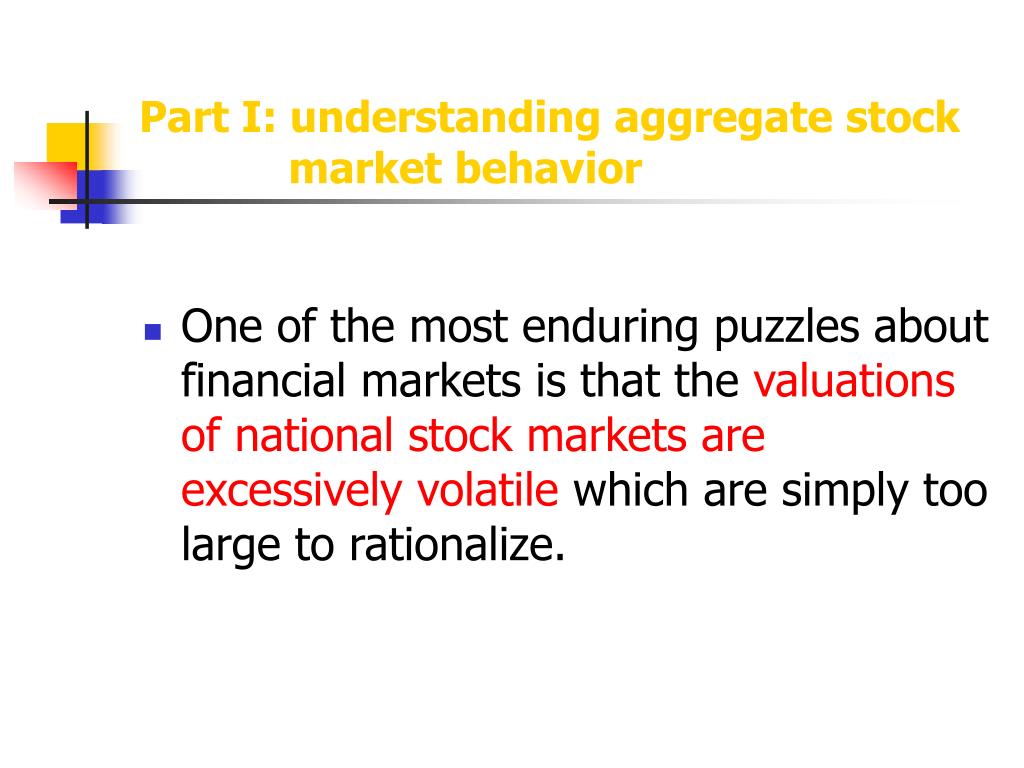 Part I: understanding aggregate stock market behavior

One of the most enduring puzzles about financial markets is that the valuations of national stock markets are excessively volatile which are simply too large to rationalize.